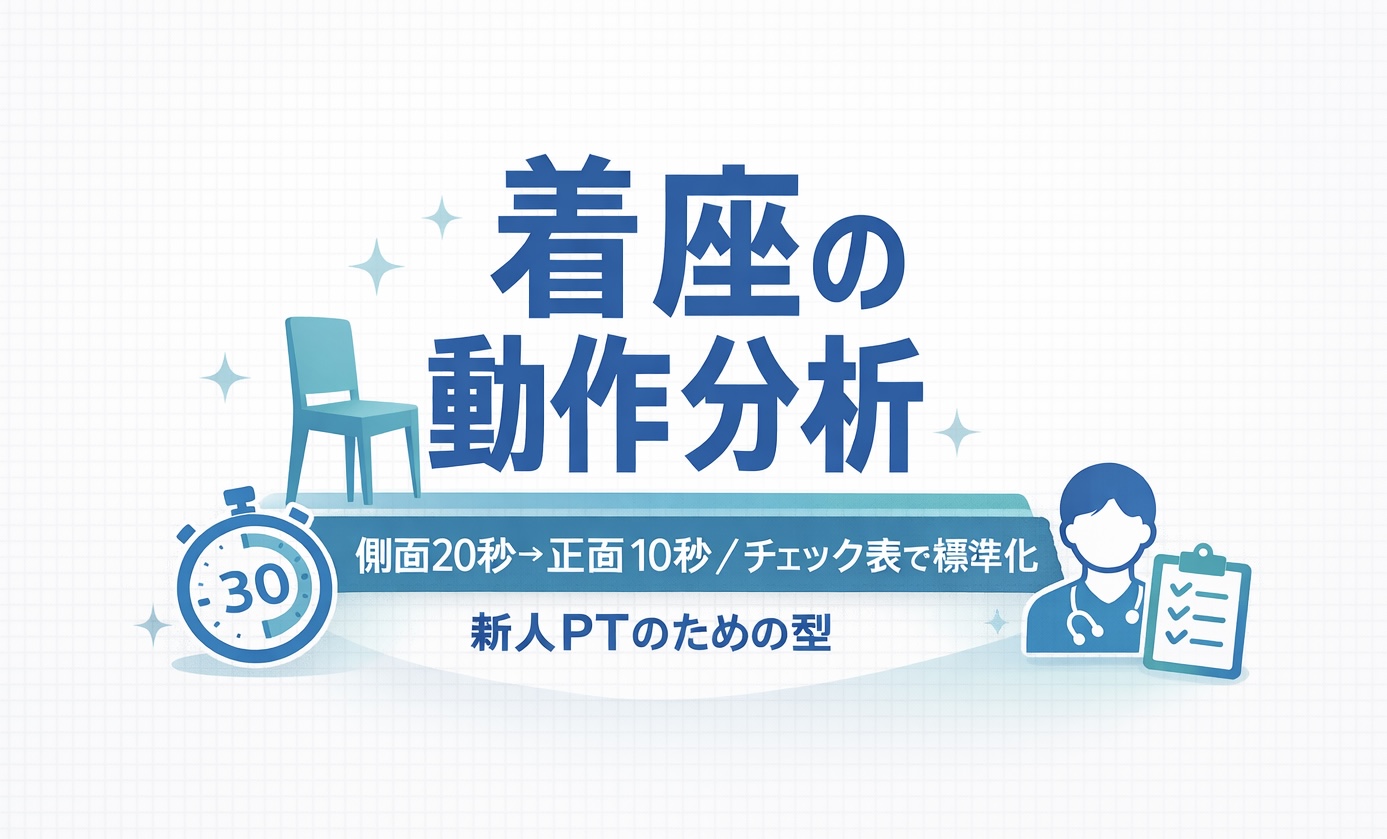 着座の
動作分析

30

側面20秒→正面10秒／チェック表で標準化

新人PTのための型